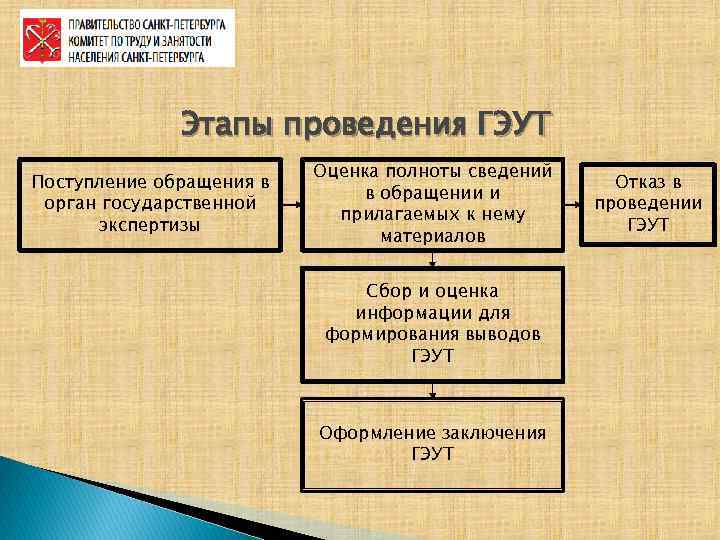 ПРАВИТЕЛЬСТВО САНКТ-ПЕТЕРБУРГА
КОМИТЕТ ПО ТРУДУ И ЗАНЯТОСТИ НАСЕЛЕНИЯ САНКТ-ПЕТЕРБУРГА

Этапы проведения ГЭУТ

Поступление обращения в орган государственной экспертизы

Оценка полноты сведений в обращении и прилагаемых к нему материалов

Отказ в проведении ГЭУТ

Сбор и оценка информации для формирования выводов ГЭУТ

Оформление заключения ГЭУТ